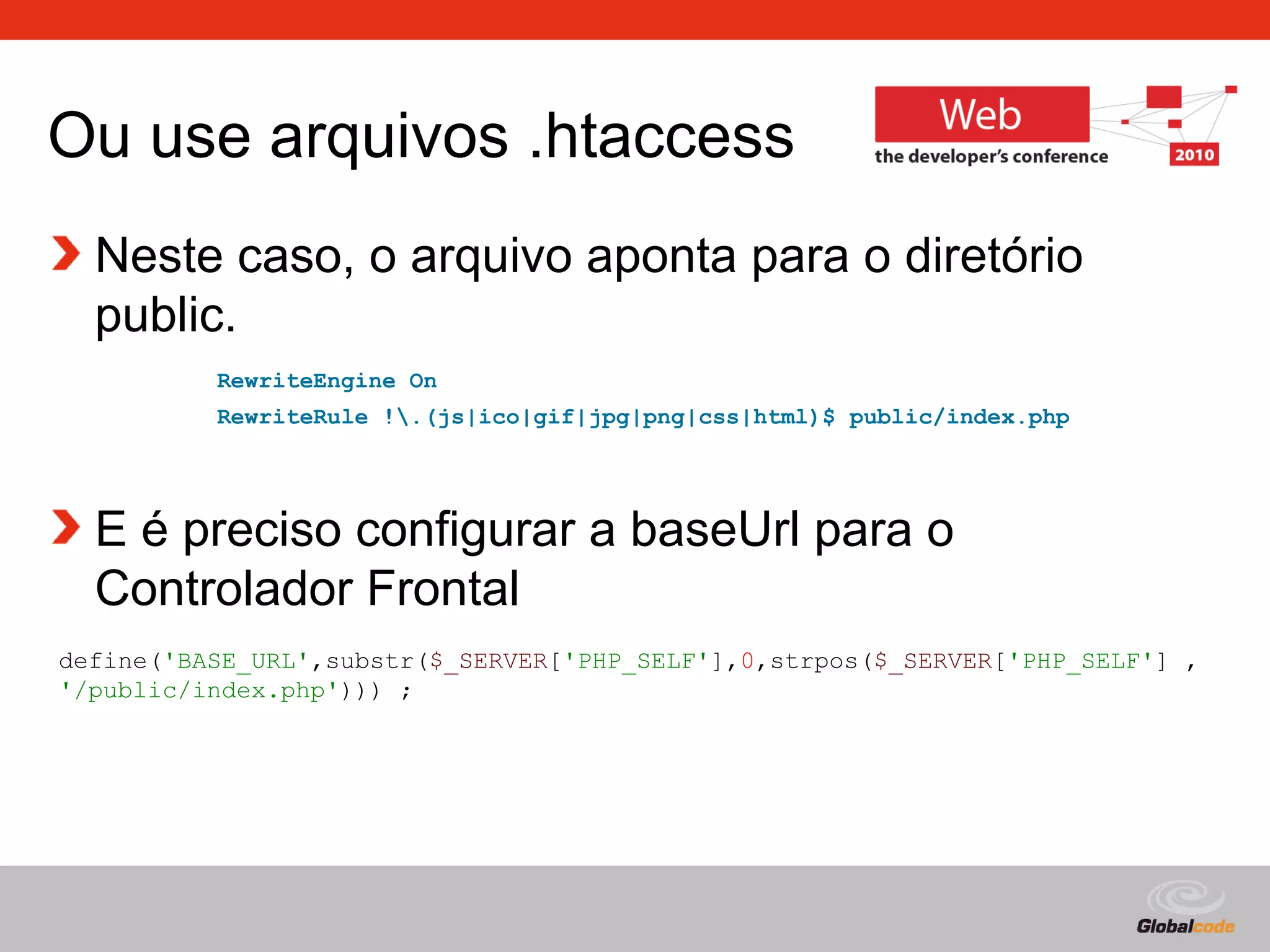 Ou use arquivos .htaccess

Web
the developer's conference
2010

Neste caso, o arquivo aponta para o diretório public.

RewriteEngine On
RewriteRule !\.(js|ico|gif|jpg|png|css|html)$ public/index.php

E é preciso configurar a baseUrl para o Controlador Frontal

define('BASE_URL',substr($_SERVER['PHP_SELF'],0,strpos($_SERVER['PHP_SELF'] , '/public/index.php'))) ;

Globalcode